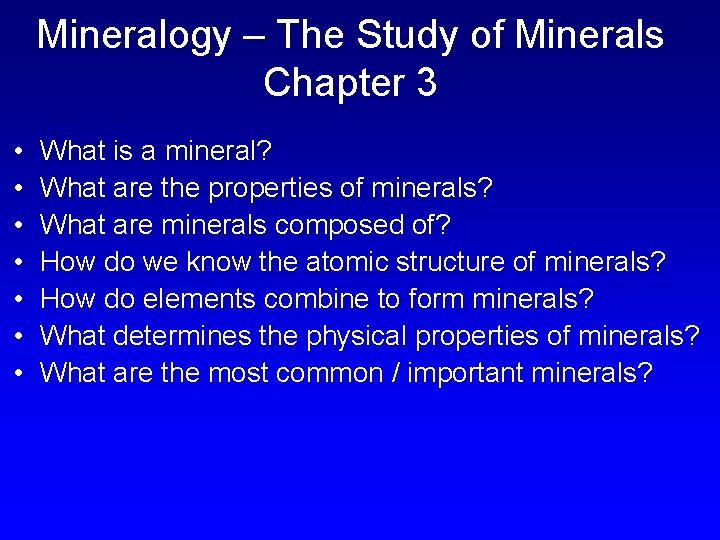 Mineralogy – The Study of Minerals
Chapter 3

• What is a mineral?
• What are the properties of minerals?
• What are minerals composed of?
• How do we know the atomic structure of minerals?
• How do elements combine to form minerals?
• What determines the physical properties of minerals?
• What are the most common / important minerals?